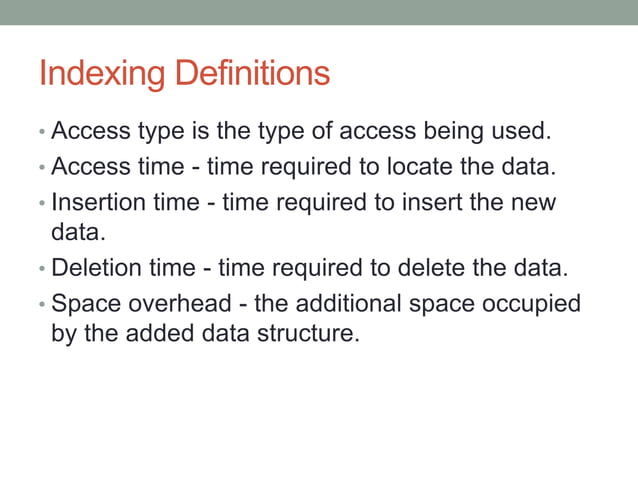 Indexing Definitions

• Access type is the type of access being used.
• Access time - time required to locate the data.
• Insertion time - time required to insert the new data.
• Deletion time - time required to delete the data.
• Space overhead - the additional space occupied by the added data structure.